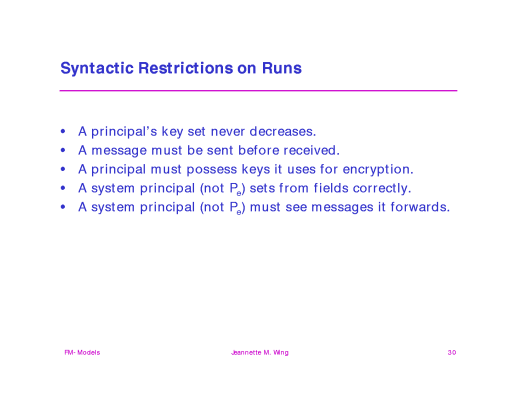 Syntactic Restrictions on Runs

• A principal's key set never decreases.
• A message must be sent before received.
• A principal must possess keys it uses for encryption.
• A system principal (not $P_e$) sets from fields correctly.
• A system principal (not $P_e$) must see messages it forwards.

FM- Models

Jeannette M. Wing

30